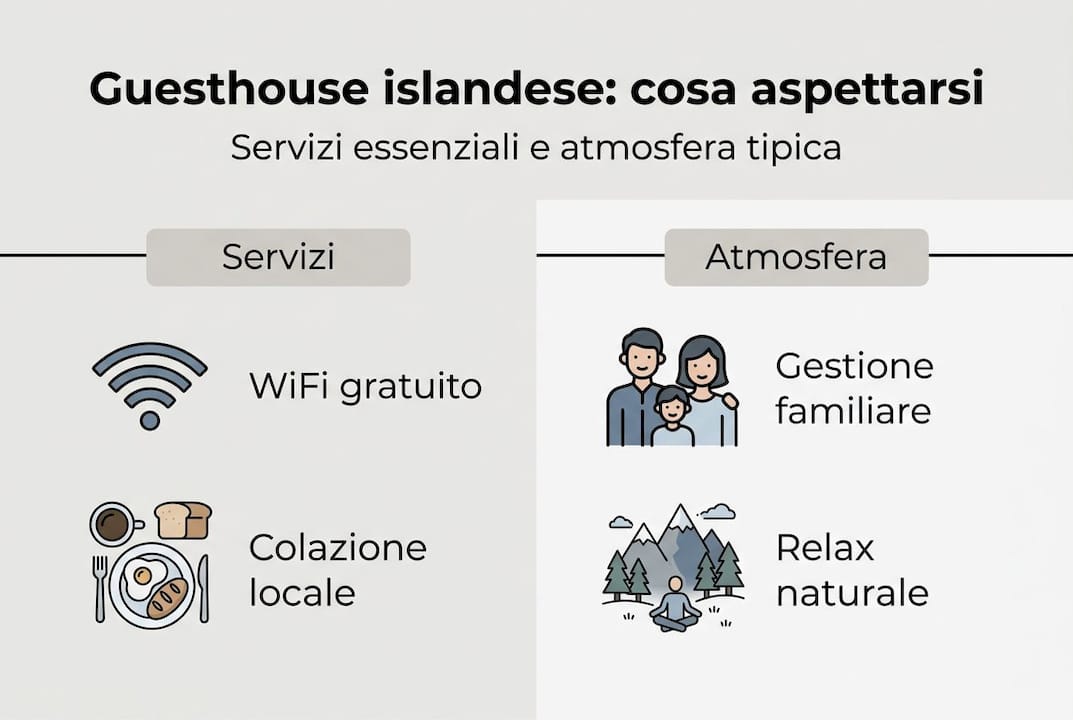 Guesthouse islandese: cosa aspettarsi

Servizi essenziali e atmosfera tipica

Servizi

WiFi gratuito

Colazione locale

Atmosfera

Gestione familiare

Relax naturale